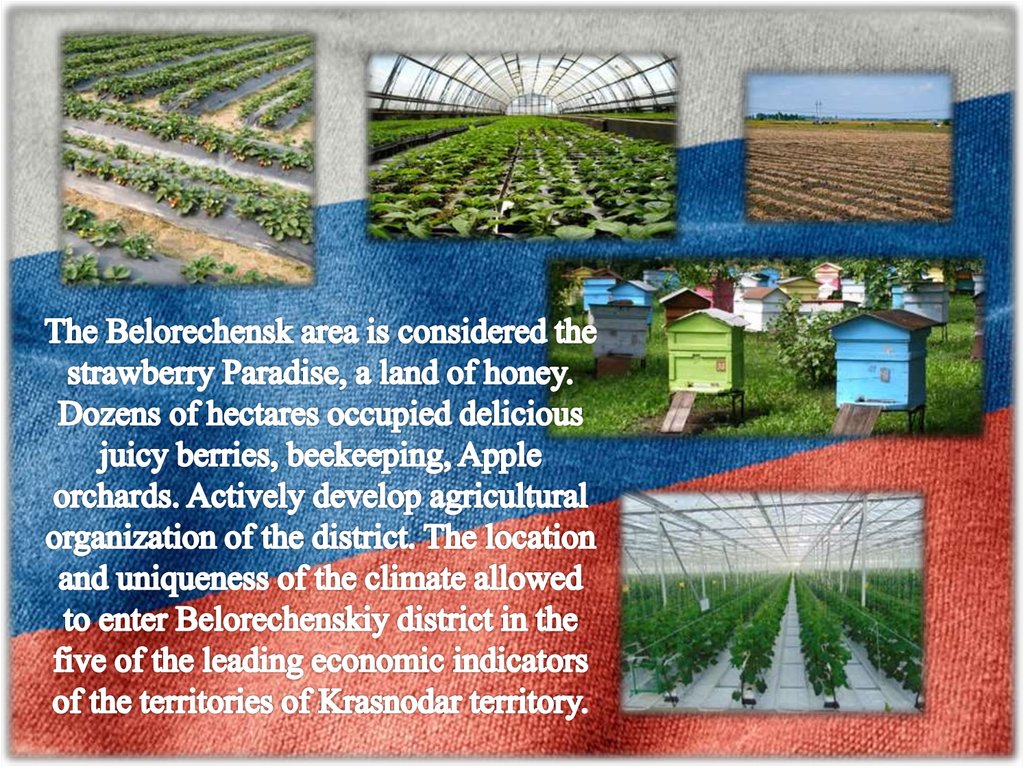 The Belorechensk area is considered the strawberry Paradise, a land of honey. Dozens of hectares occupied delicious juicy berries, beekeeping, Apple orchards. Actively develop agricultural organization of the district. The location and uniqueness of the climate allowed to enter Belorechenskiy district in the five of the leading economic indicators of the territories of Krasnodar territory.